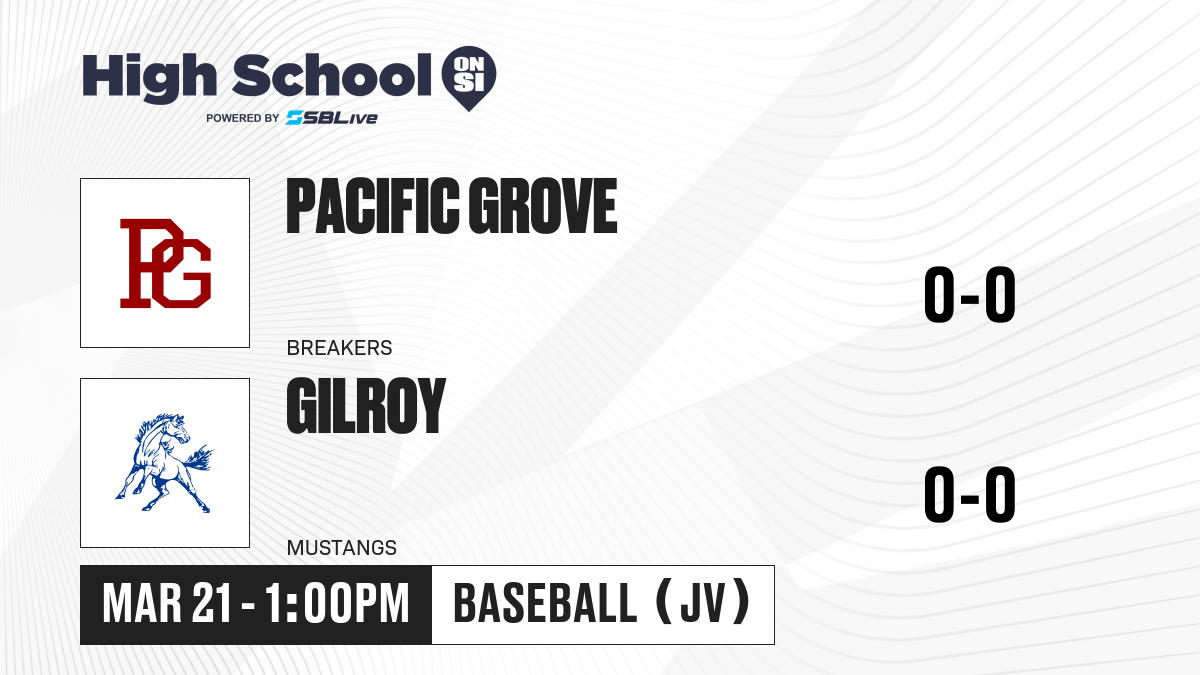 High School ON SI
POWERED BY SBLive

PG

PACIFIC GROVE

BREAKERS

0-0

GILROY

MUSTANGS

0-0

MAR 21 - 1:00PM

BASEBALL (JV)